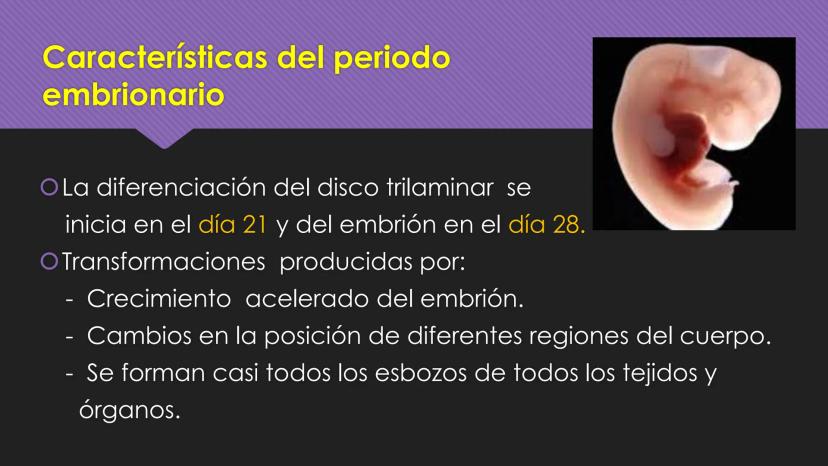 Características del periodo embrionario

La diferenciación del disco trilaminar se inicia en el día 21 y del embrión en el día 28.

Transformaciones producidas por:
- Crecimiento acelerado del embrión.
- Cambios en la posición de diferentes regiones del cuerpo.
- Se forman casi todos los esbozos de todos los tejidos y órganos.